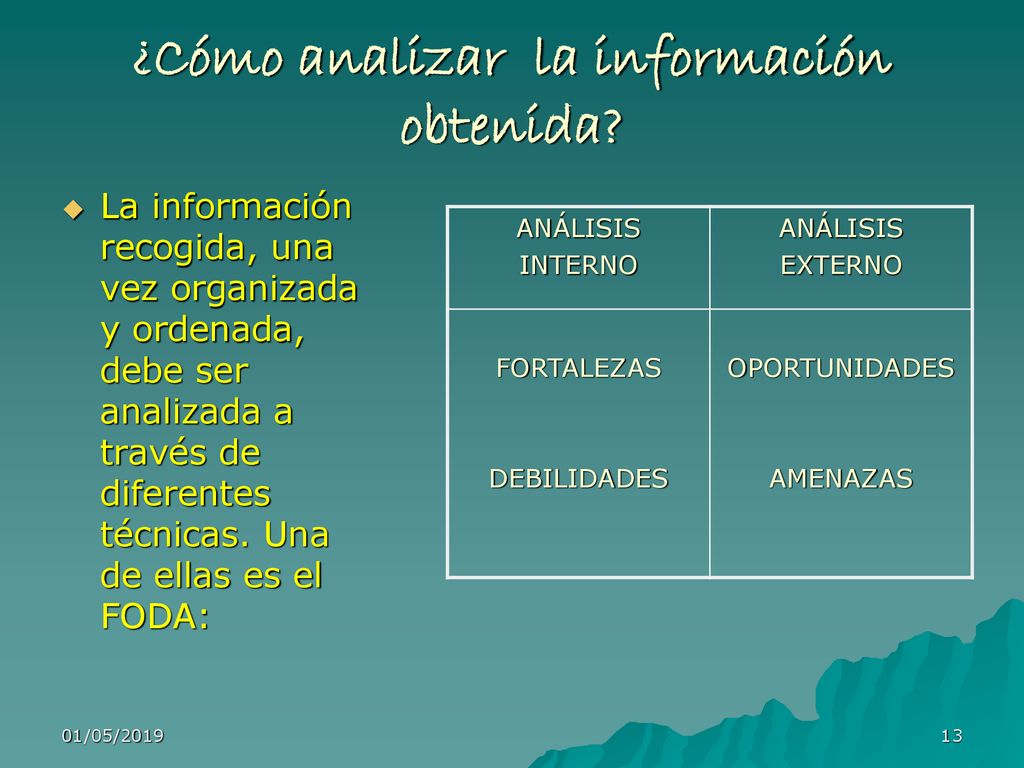 ¿Cómo analizar la información obtenida?

La información recogida, una vez organizada y ordenada, debe ser analizada a través de diferentes técnicas. Una de ellas es el FODA:

| ANÁLISIS INTERNO | ANÁLISIS EXTERNO |
|---|---|
| FORTALEZAS DEBILIDADES | OPORTUNIDADES AMENAZAS |

01/05/2019

13